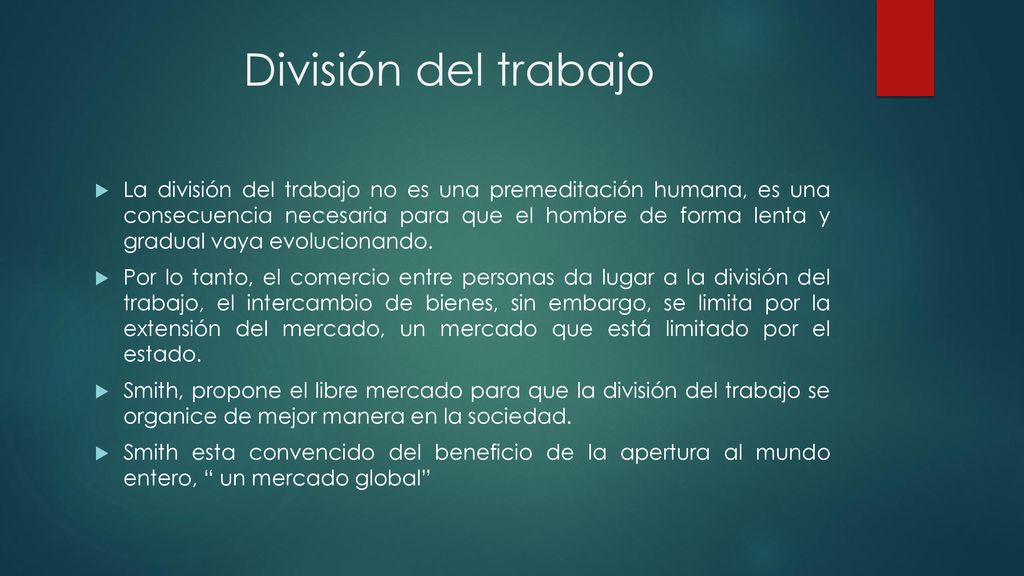 División del trabajo

La división del trabajo no es una premeditación humana, es una consecuencia necesaria para que el hombre de forma lenta y gradual vaya evolucionando.

Por lo tanto, el comercio entre personas da lugar a la división del trabajo, el intercambio de bienes, sin embargo, se limita por la extensión del mercado, un mercado que está limitado por el estado.

Smith, propone el libre mercado para que la división del trabajo se organice de mejor manera en la sociedad.

Smith esta convencido del beneficio de la apertura al mundo entero, “ un mercado global”